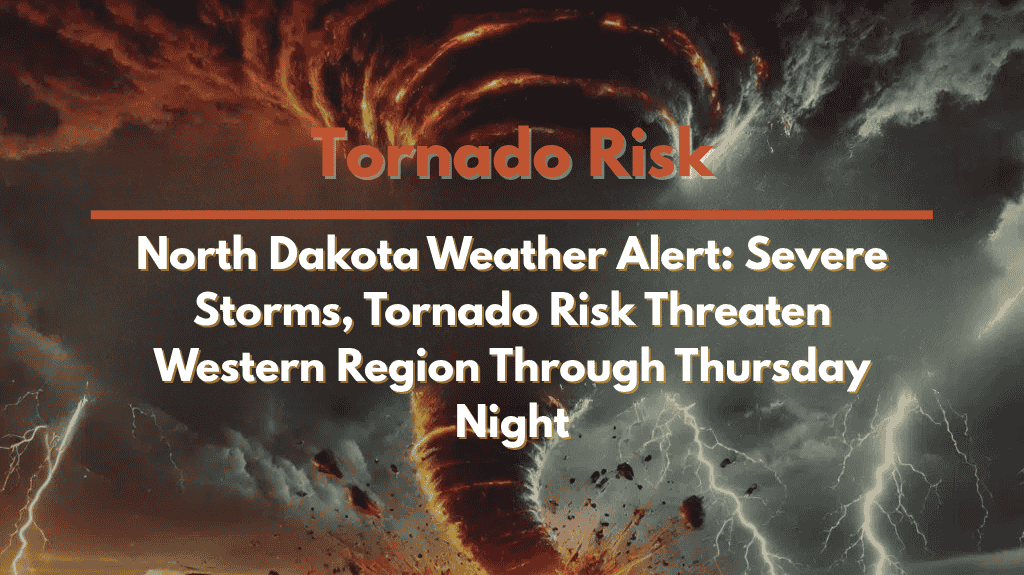 Tornado Risk

North Dakota Weather Alert: Severe Storms, Tornado Risk Threaten Western Region Through Thursday Night